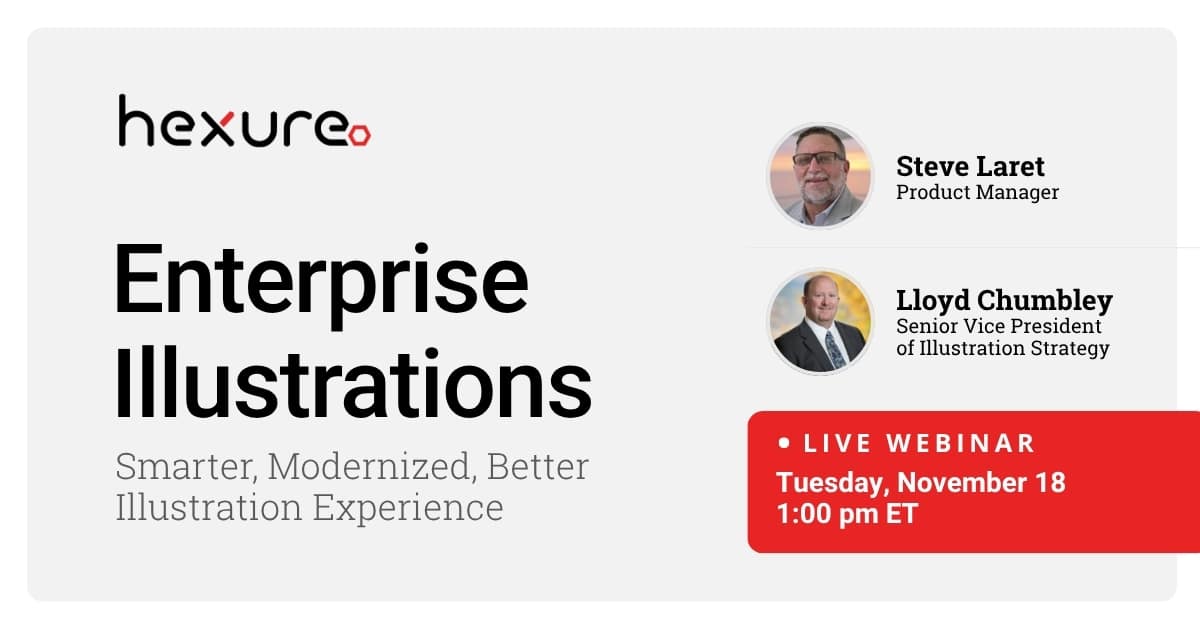 hexure

Enterprise Illustrations

Smarter, Modernized, Better Illustration Experience

Steve Laret
Product Manager

Lloyd Chumbley
Senior Vice President of Illustration Strategy

• LIVE WEBINAR
Tuesday, November 18
1:00 pm ET